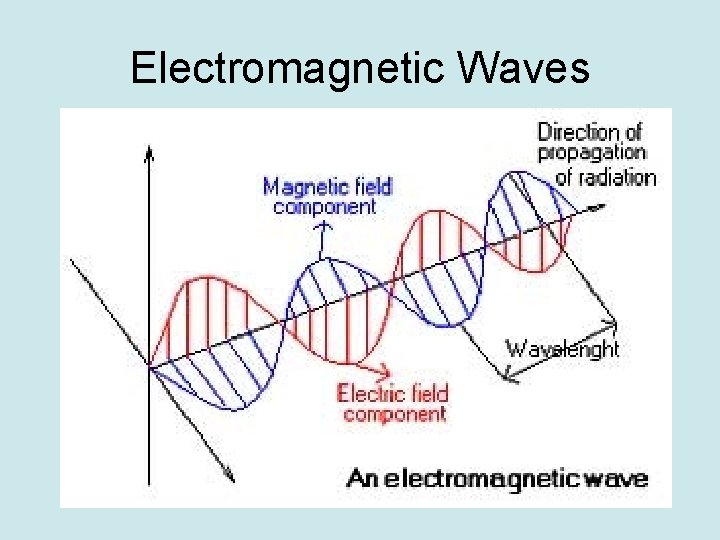 Electromagnetic Waves

Direction of propagation of radiation

Magnetic field component

Wavelenght

Electric field component

An electromagnetic wave